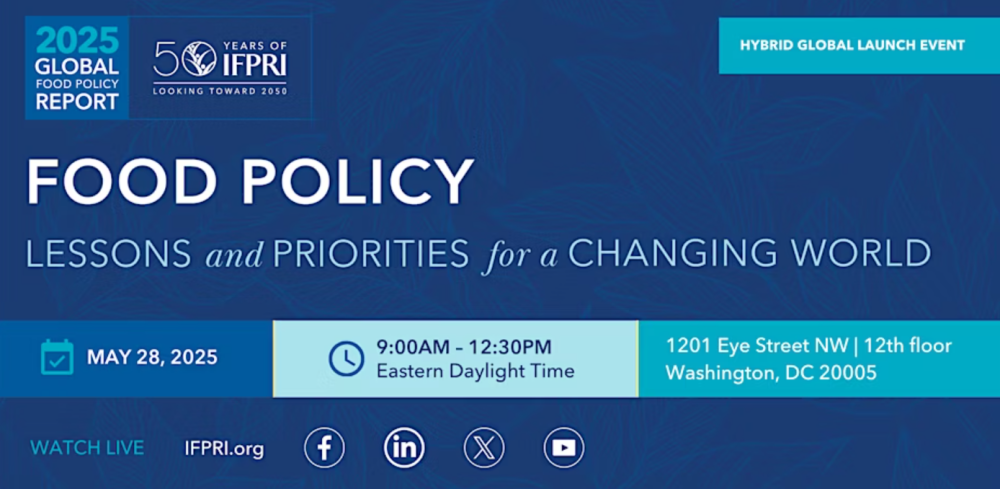 2025 GLOBAL FOOD POLICY REPORT

50 YEARS OF IFPRI
LOOKING TOWARD 2050

HYBRID GLOBAL LAUNCH EVENT

FOOD POLICY

LESSONS and PRIORITIES for a CHANGING WORLD

MAY 28, 2025

9:00AM – 12:30PM
Eastern Daylight Time

1201 Eye Street NW | 12th floor
Washington, DC 20005

WATCH LIVE IFPRI.org